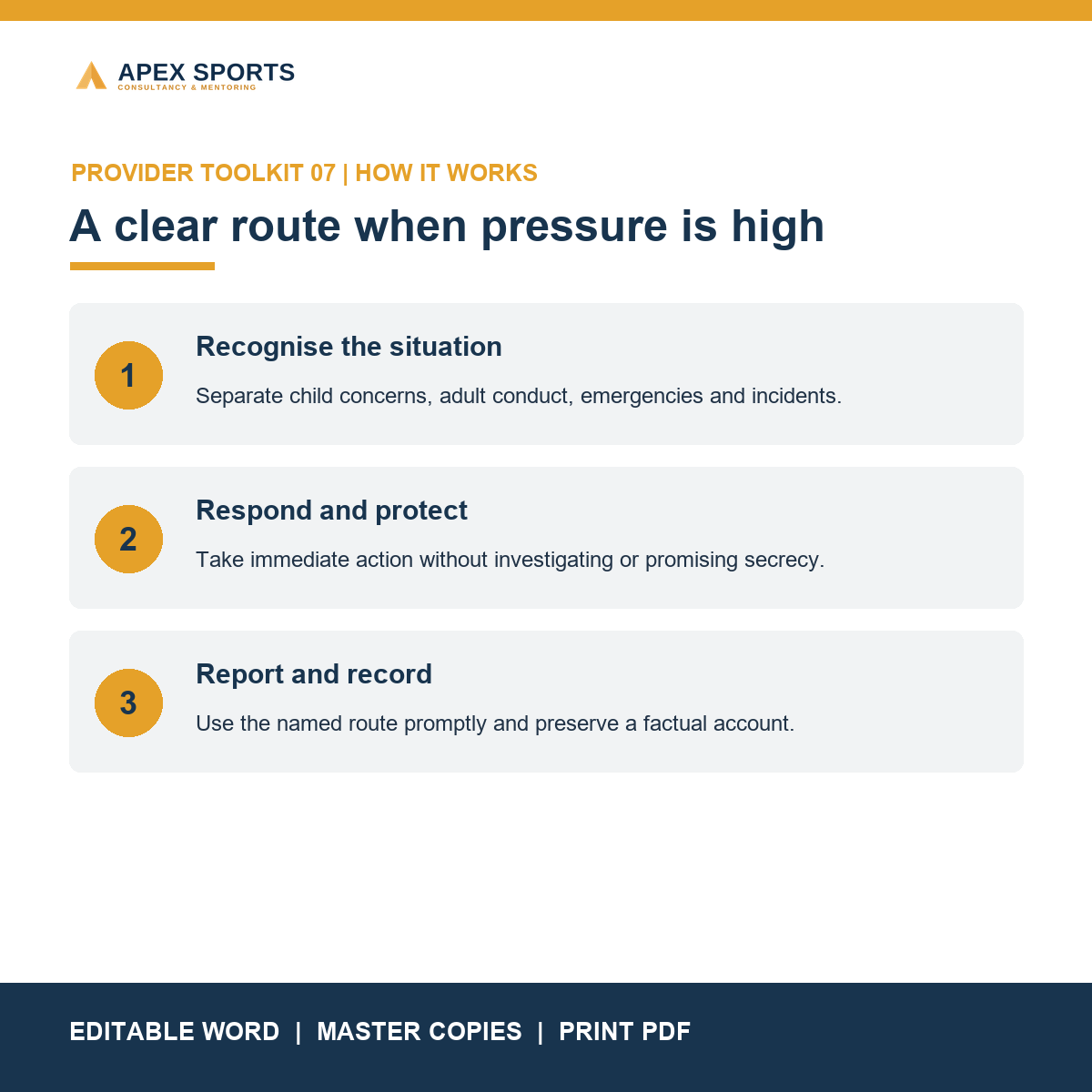 APEX SPORTS
CONSULTANCY & MENTORING

PROVIDER TOOLKIT 07 | HOW IT WORKS

A clear route when pressure is high

1
Recognise the situation
Separate child concerns, adult conduct, emergencies and incidents.

2
Respond and protect
Take immediate action without investigating or promising secrecy.

3
Report and record
Use the named route promptly and preserve a factual account.

EDITABLE WORD | MASTER COPIES | PRINT PDF